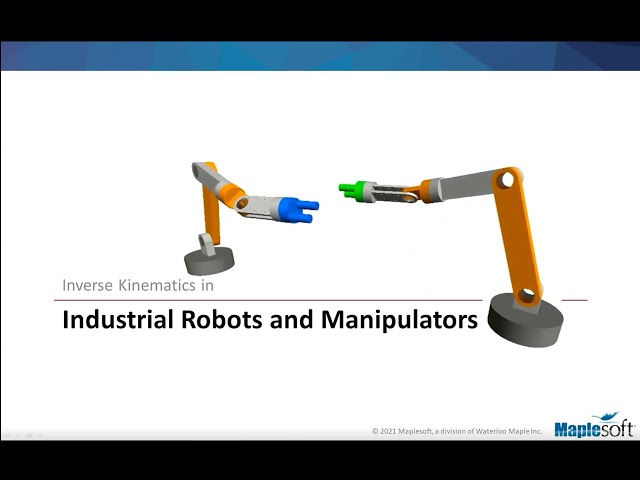 Inverse Kinematics in

Industrial Robots and Manipulators

© 2021 Maplesoft, a division of Waterloo Maple Inc.

Maplesoft